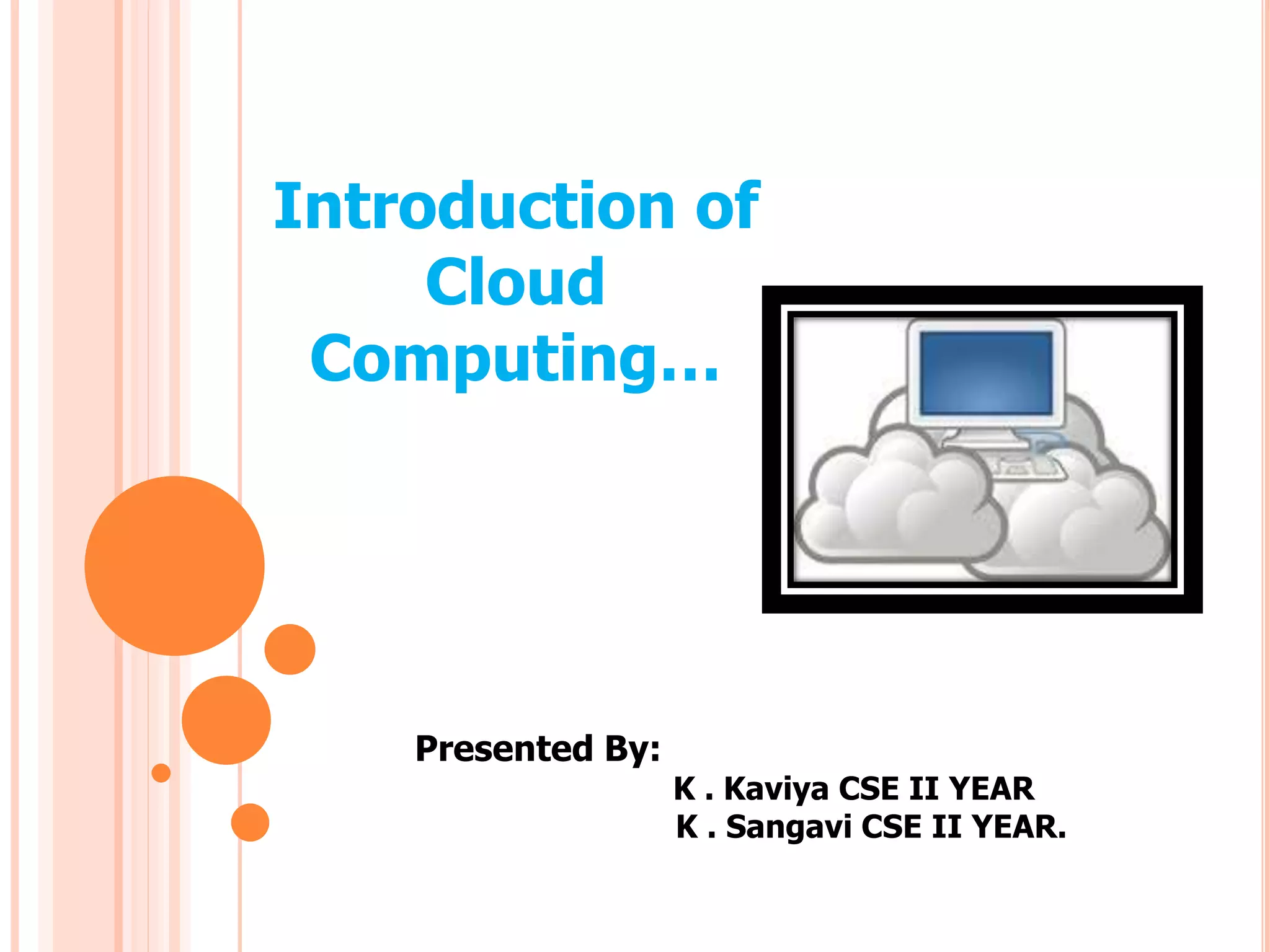 Introduction of Cloud Computing…

Presented By:
K . Kaviya CSE II YEAR
K . Sangavi CSE II YEAR.